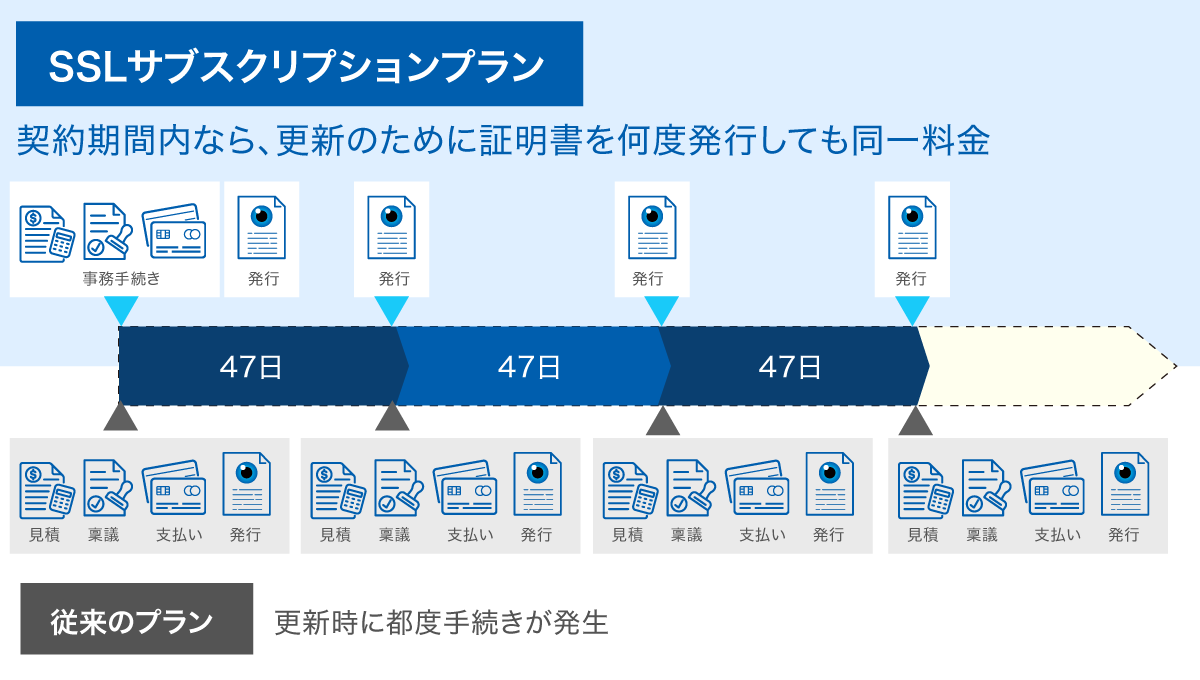 SSLサブスクリプションプラン

契約期間内なら、更新のために証明書を何度発行しても同一料金

事務手続き

発行

発行

発行

発行

47日

47日

47日

見積 稟議 支払い 発行

見積 稟議 支払い 発行

見積 稟議 支払い 発行

見積 稟議 支払い 発行

従来のプラン

更新時に都度手続きが発生